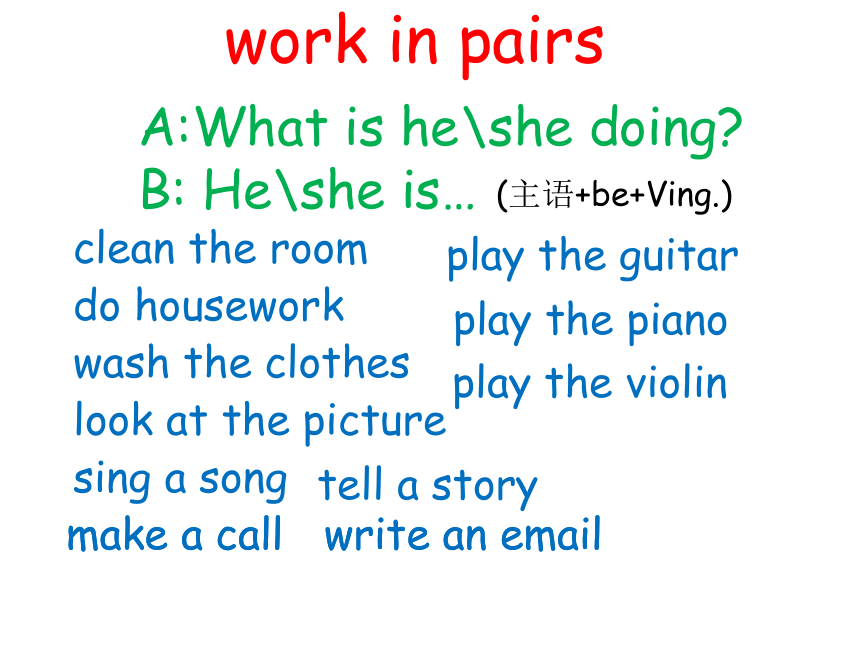 work in pairs

A:What is he\she doing?

B: He\she is… (主语+be+Ving.)

clean the room

do housework

wash the clothes

look at the picture

sing a song

make a call

play the guitar

play the piano

play the violin

tell a story

write an email